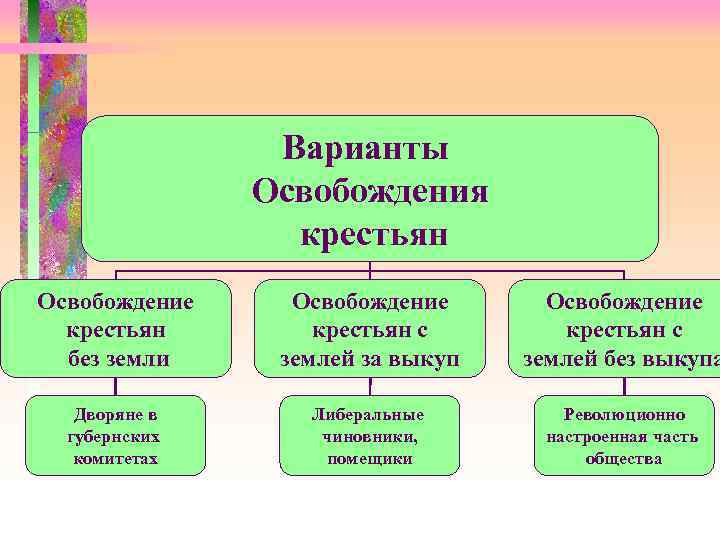 Варианты Освобождения крестьян

Освобождение крестьян без земли

Освобождение крестьян с землей за выкуп

Освобождение крестьян с землей без выкупа

Дворяне в губернских комитетах

Либеральные чиновники, помещики

Революционно настроенная часть общества